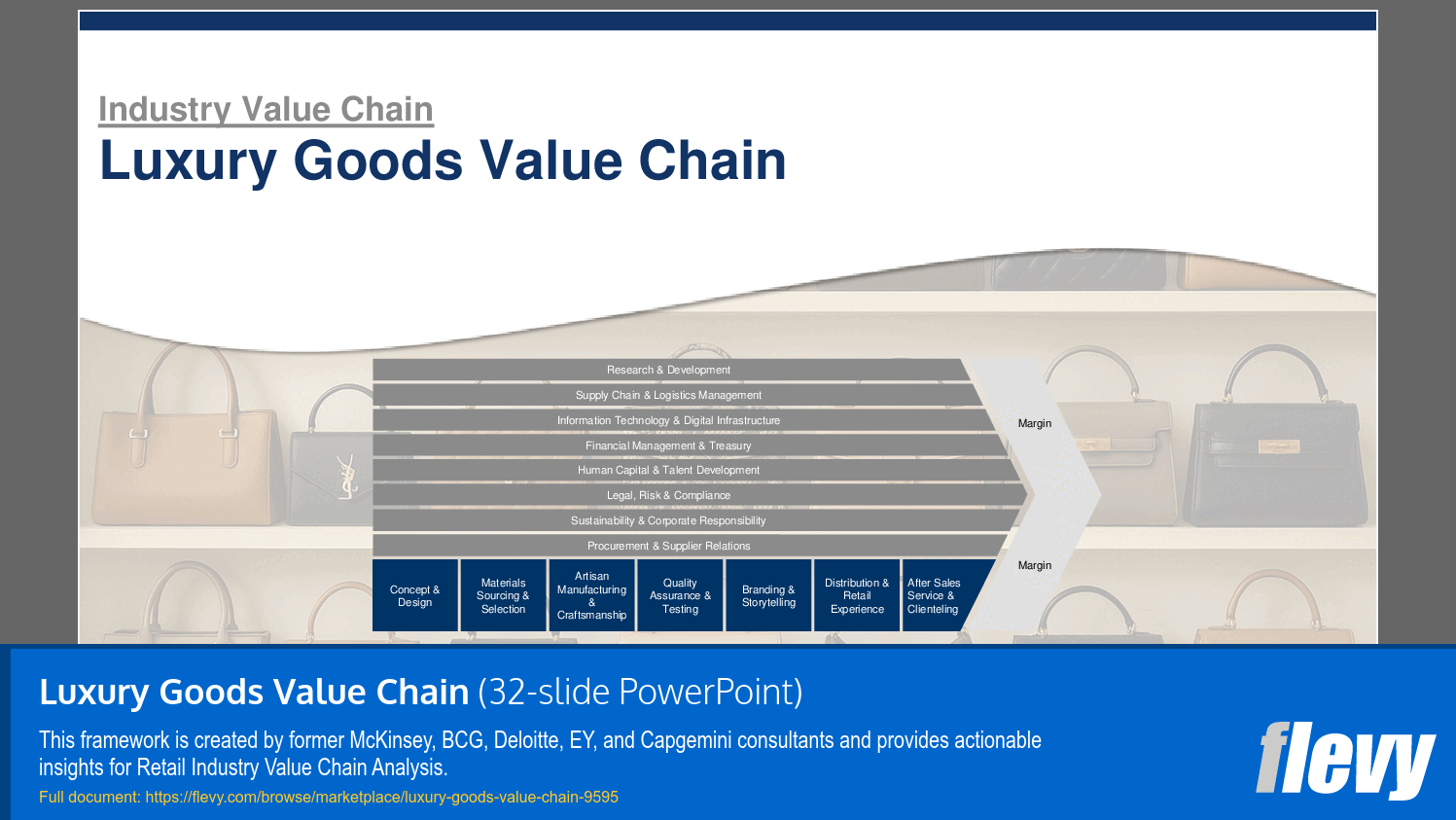 Industry Value Chain

Luxury Goods Value Chain

Research & Development

Supply Chain & Logistics Management

Information Technology & Digital Infrastructure

Financial Management & Treasury

Human Capital & Talent Development

Legal, Risk & Compliance

Sustainability & Corporate Responsibility

Procurement & Supplier Relations

Margin

Concept & Design

Materials Sourcing & Selection

Artisan Manufacturing & Craftsmanship

Quality Assurance & Testing

Branding & Storytelling

Distribution & Retail Experience

After Sales Service & Clienteling

Margin

Luxury Goods Value Chain (32-slide PowerPoint)

This framework is created by former McKinsey, BCG, Deloitte, EY, and Capgemini consultants and provides actionable insights for Retail Industry Value Chain Analysis.

Full document: https://flevy.com/browse/marketplace/luxury-goods-value-chain-9595

flevy